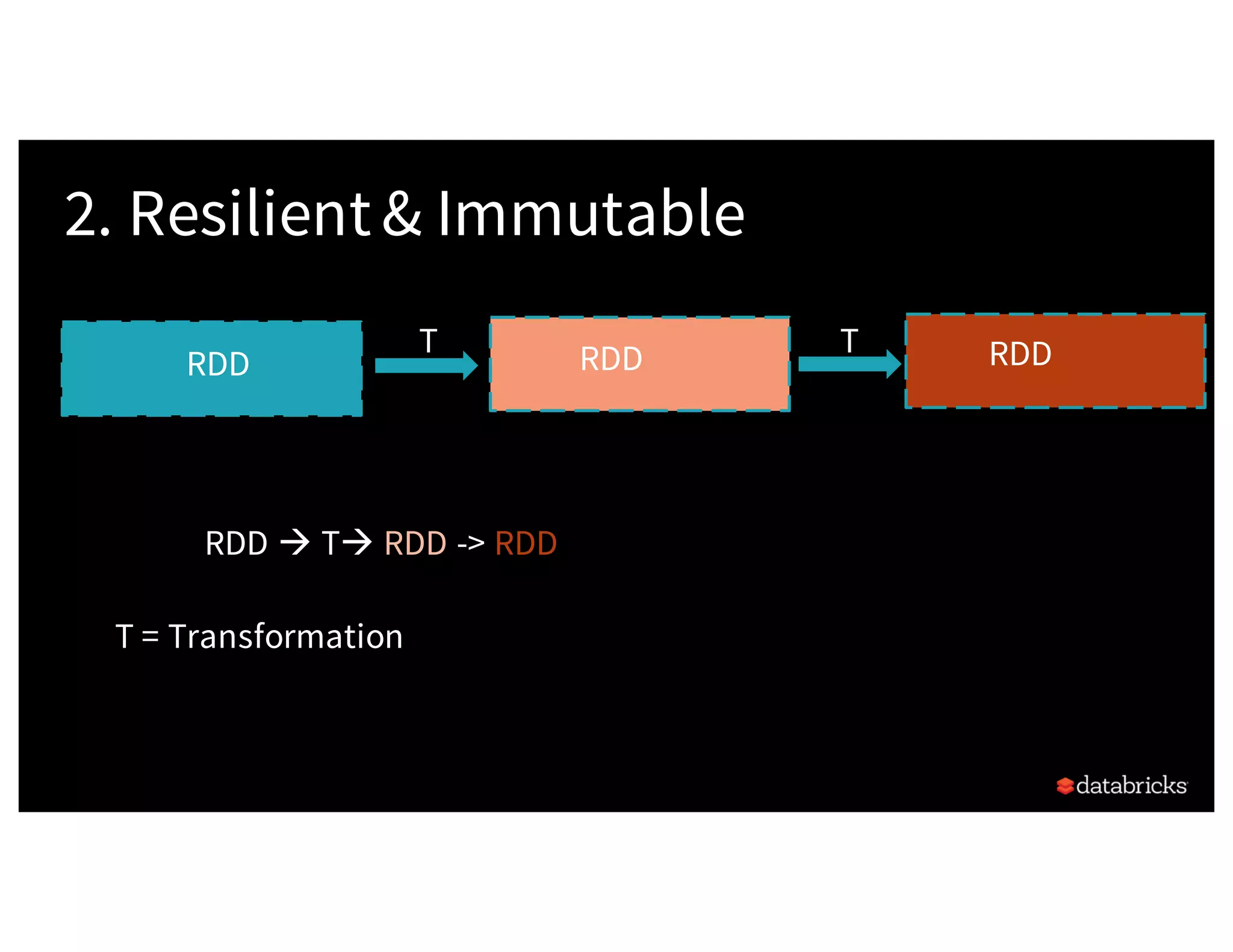 2. Resilient & Immutable

RDD

T

RDD

T

RDD

RDD → T→ RDD -> RDD

T = Transformation

databricks